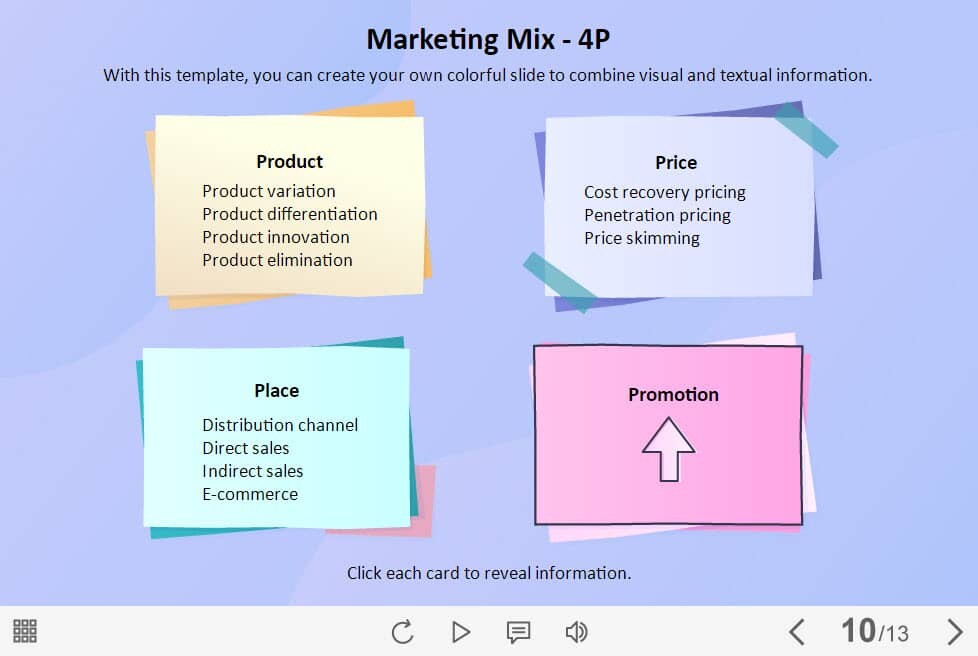 Marketing Mix - 4P

With this template, you can create your own colorful slide to combine visual and textual information.

Product

Product variation
Product differentiation
Product innovation
Product elimination

Price

Cost recovery pricing
Penetration pricing
Price skimming

Place

Distribution channel
Direct sales
Indirect sales
E-commerce

Promotion

Click each card to reveal information.

10/13